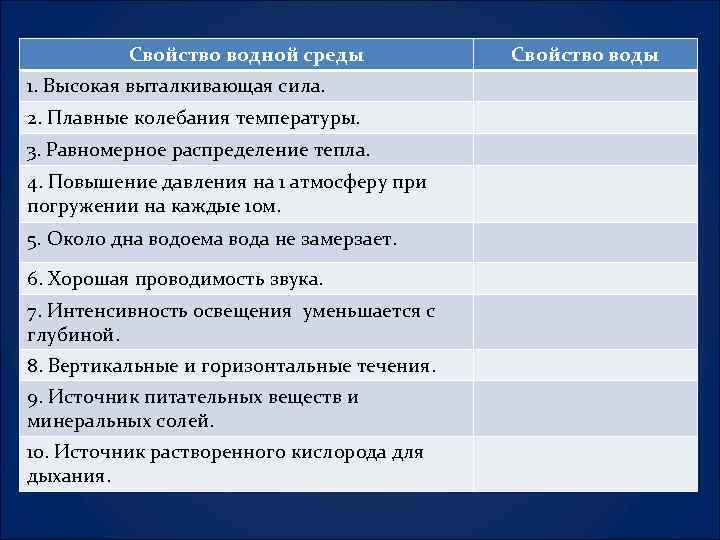 | Свойство водной среды | Свойство воды |
|---|---|
| 1. Высокая выталкивающая сила. | |
| 2. Плавные колебания температуры. | |
| 3. Равномерное распределение тепла. | |
| 4. Повышение давления на 1 атмосферу при погружении на каждые 10м. | |
| 5. Около дна водоема вода не замерзает. | |
| 6. Хорошая проводимость звука. | |
| 7. Интенсивность освещения уменьшается с глубиной. | |
| 8. Вертикальные и горизонтальные течения. | |
| 9. Источник питательных веществ и минеральных солей. | |
| 10. Источник растворенного кислорода для дыхания. | |